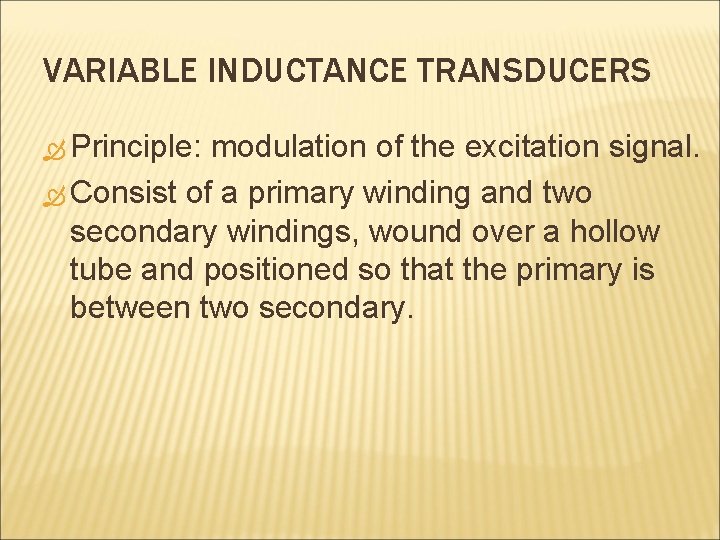 VARIABLE INDUCTANCE TRANSDUCERS

Principle: modulation of the excitation signal.

Consist of a primary winding and two secondary windings, wound over a hollow tube and positioned so that the primary is between two secondary.